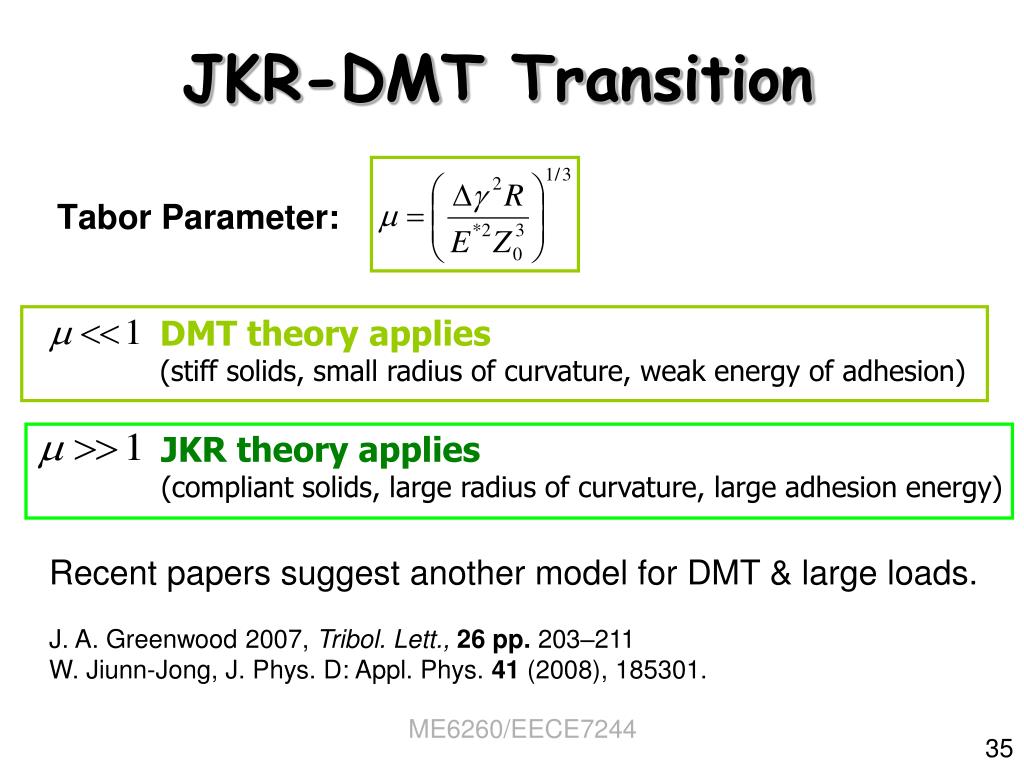 JKR-DMT Transition

Tabor Parameter: $\mu = \left( \frac{\Delta\gamma^2 R}{E^{*2} Z_0^3} \right)^{1/3}$

$\mu << 1$ DMT theory applies
(stiff solids, small radius of curvature, weak energy of adhesion)

$\mu >> 1$ JKR theory applies
(compliant solids, large radius of curvature, large adhesion energy)

Recent papers suggest another model for DMT & large loads.

J. A. Greenwood 2007, Tribol. Lett., 26 pp. 203–211
W. Jiunn-Jong, J. Phys. D: Appl. Phys. 41 (2008), 185301.

ME6260/EECE7244

35